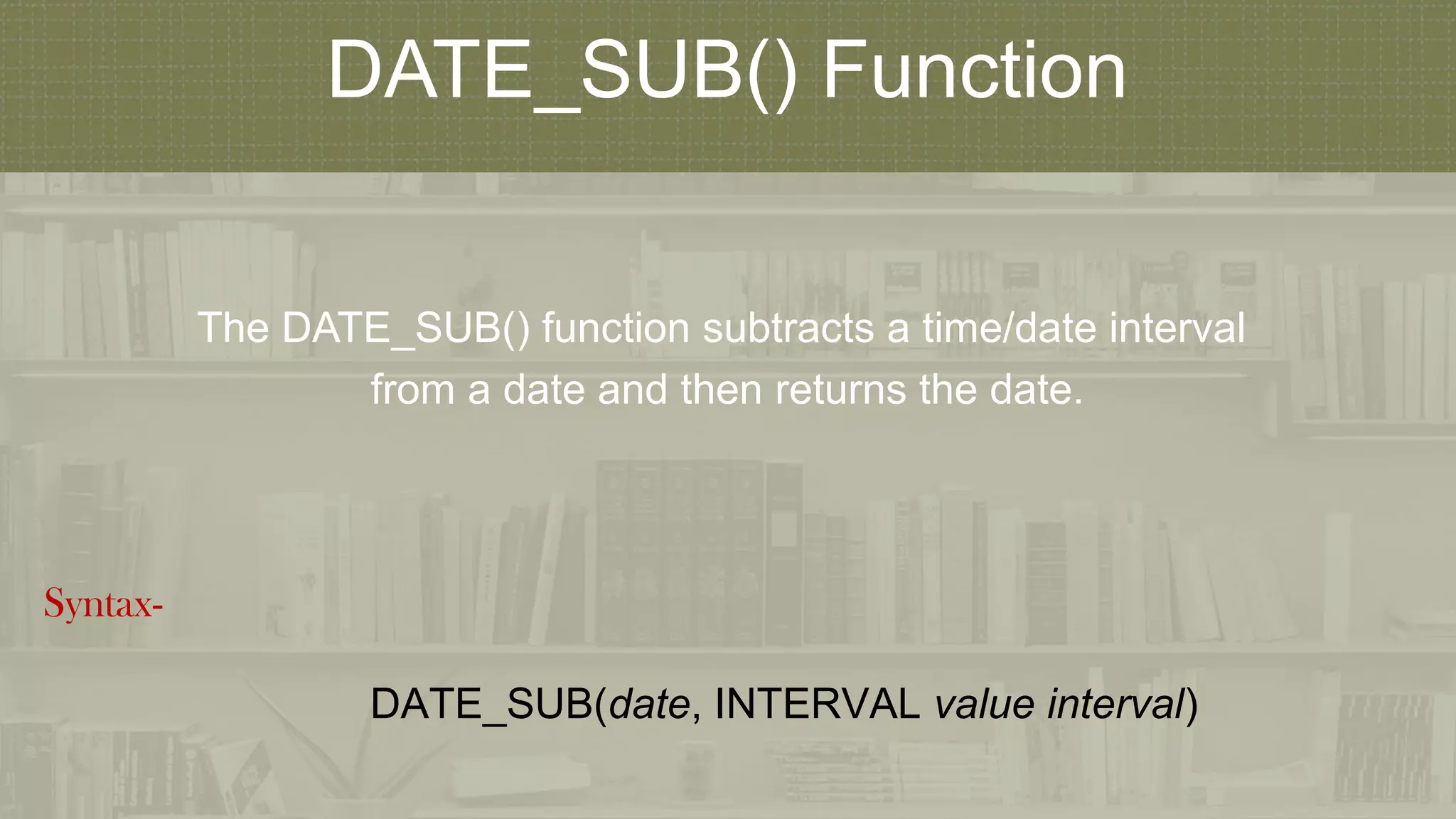 DATE_SUB() Function

The DATE_SUB() function subtracts a time/date interval from a date and then returns the date.

Syntax-

DATE_SUB(date, INTERVAL value interval)